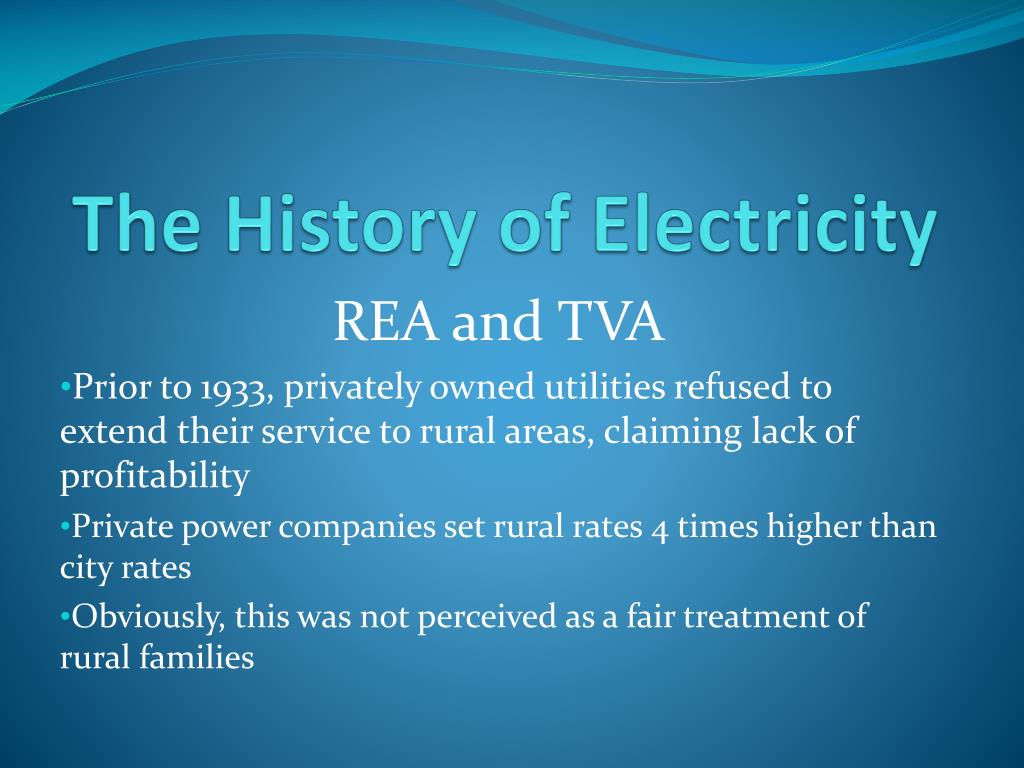 The History of Electricity

REA and TVA

•Prior to 1933, privately owned utilities refused to extend their service to rural areas, claiming lack of profitability

•Private power companies set rural rates 4 times higher than city rates

•Obviously, this was not perceived as a fair treatment of rural families